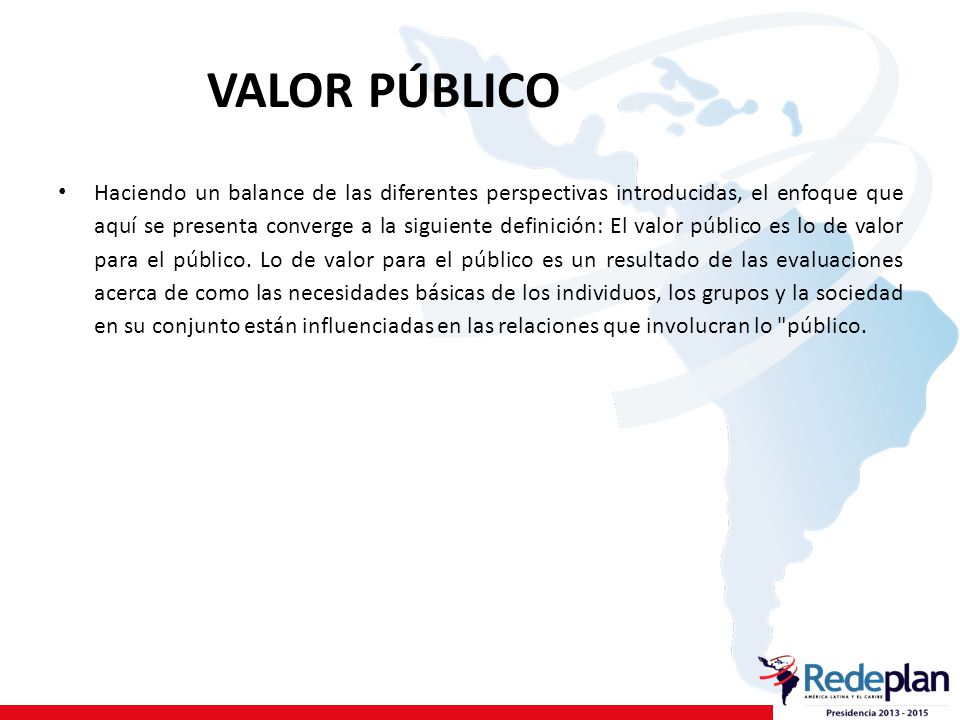 VALOR PÚBLICO

• Haciendo un balance de las diferentes perspectivas introducidas, el enfoque que aquí se presenta converge a la siguiente definición: El valor público es lo de valor para el público. Lo de valor para el público es un resultado de las evaluaciones acerca de como las necesidades básicas de los individuos, los grupos y la sociedad en su conjunto están influenciadas en las relaciones que involucran lo "público.

Redeplan
AMÉRICA LATINA Y EL CARIBE
Presidencia 2013 - 2015